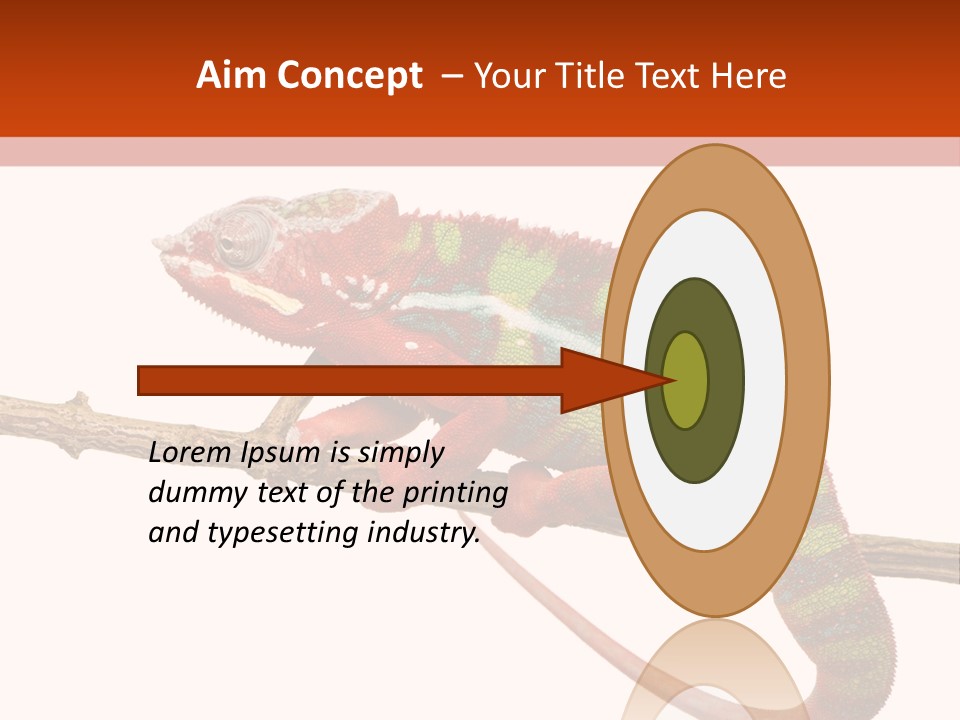 Aim Concept – Your Title Text Here

Lorem Ipsum is simply dummy text of the printing and typesetting industry.